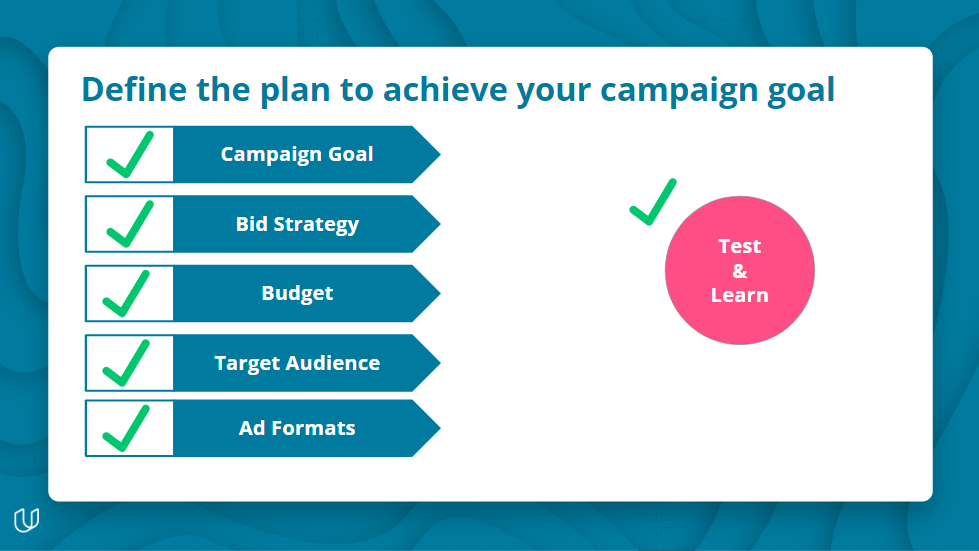 Define the plan to achieve your campaign goal

Campaign Goal

Bid Strategy

Budget

Target Audience

Ad Formats

Test
&
Learn